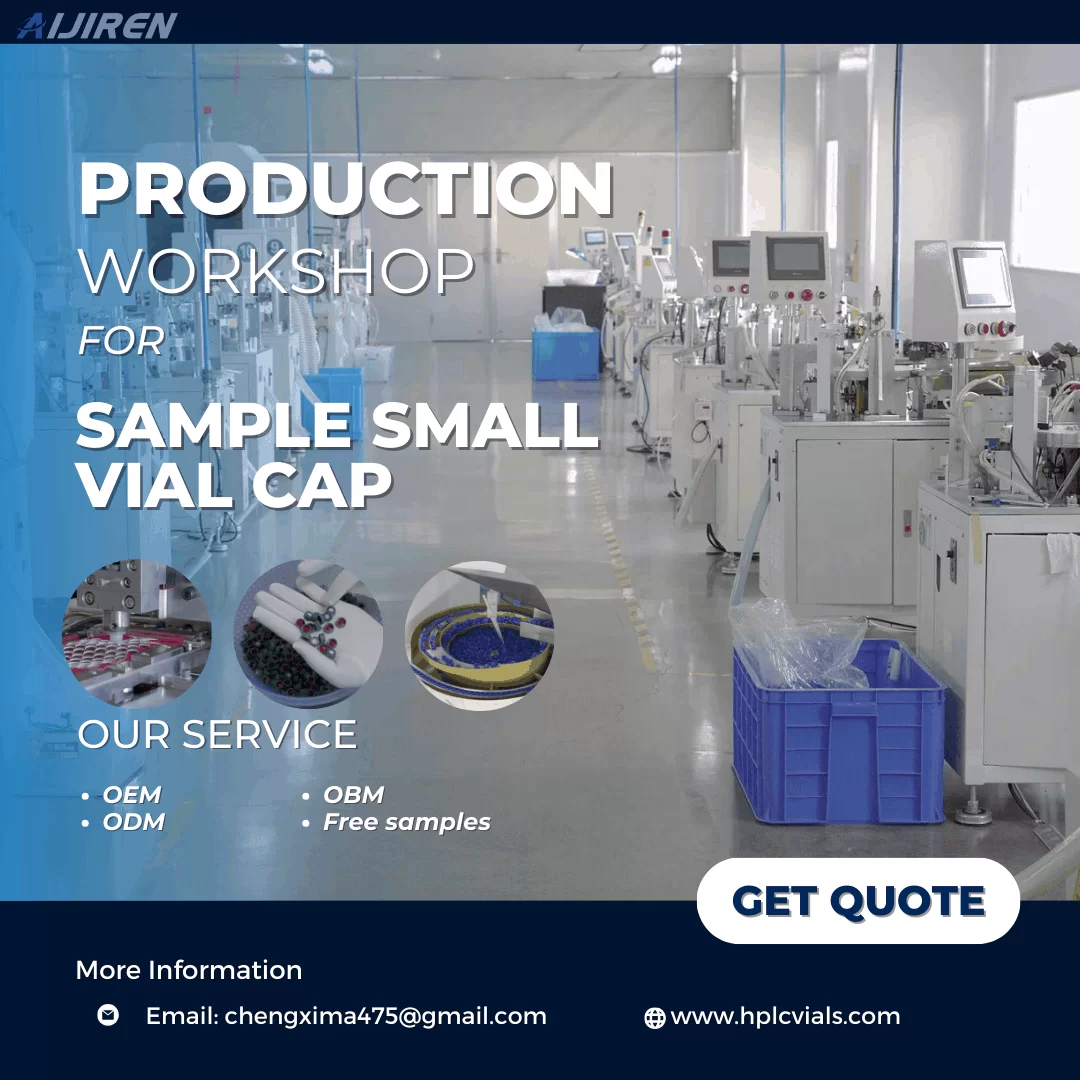 AIJIREN

PRODUCTION
WORKSHOP
FOR
SAMPLE SMALL VIAL CAP

OUR SERVICE
• OEM
• ODM
• OBM
• Free samples

GET QUOTE

More Information
Email: chengxima475@gmail.com
www.hplcvials.com